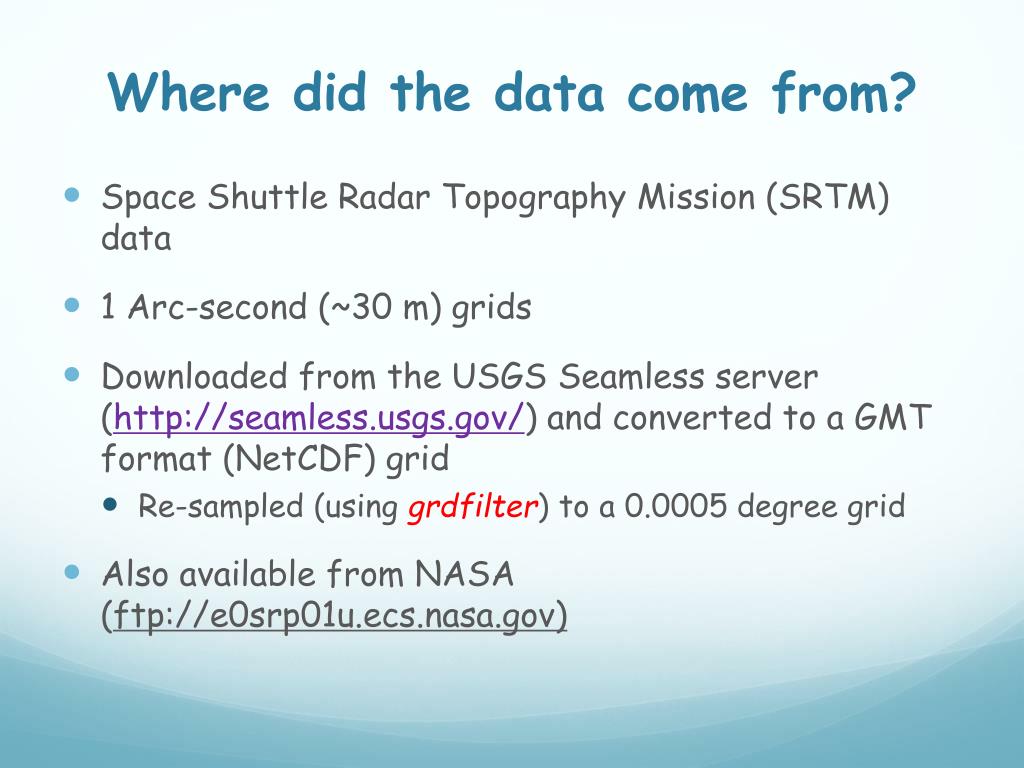 Where did the data come from?

Space Shuttle Radar Topography Mission (SRTM) data

1 Arc-second (~30 m) grids

Downloaded from the USGS Seamless server (http://seamless.usgs.gov/) and converted to a GMT format (NetCDF) grid

Re-sampled (using grdfilter) to a 0.0005 degree grid

Also available from NASA (ftp://e0srp01u.ecs.nasa.gov)